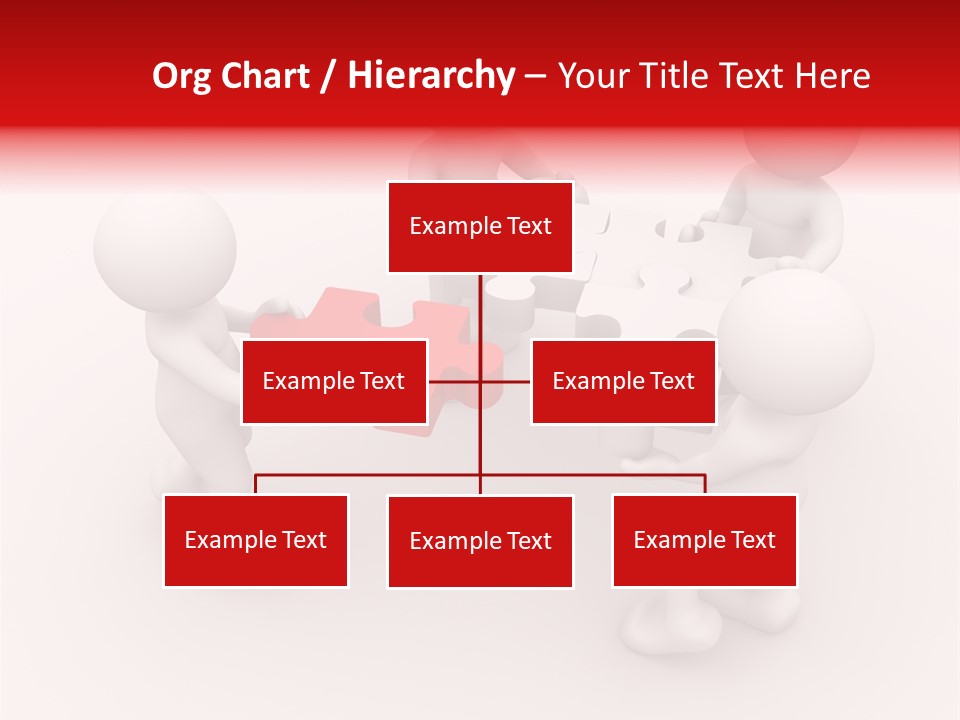 Org Chart / Hierarchy – Your Title Text Here

Example Text

Example Text

Example Text

Example Text

Example Text

Example Text